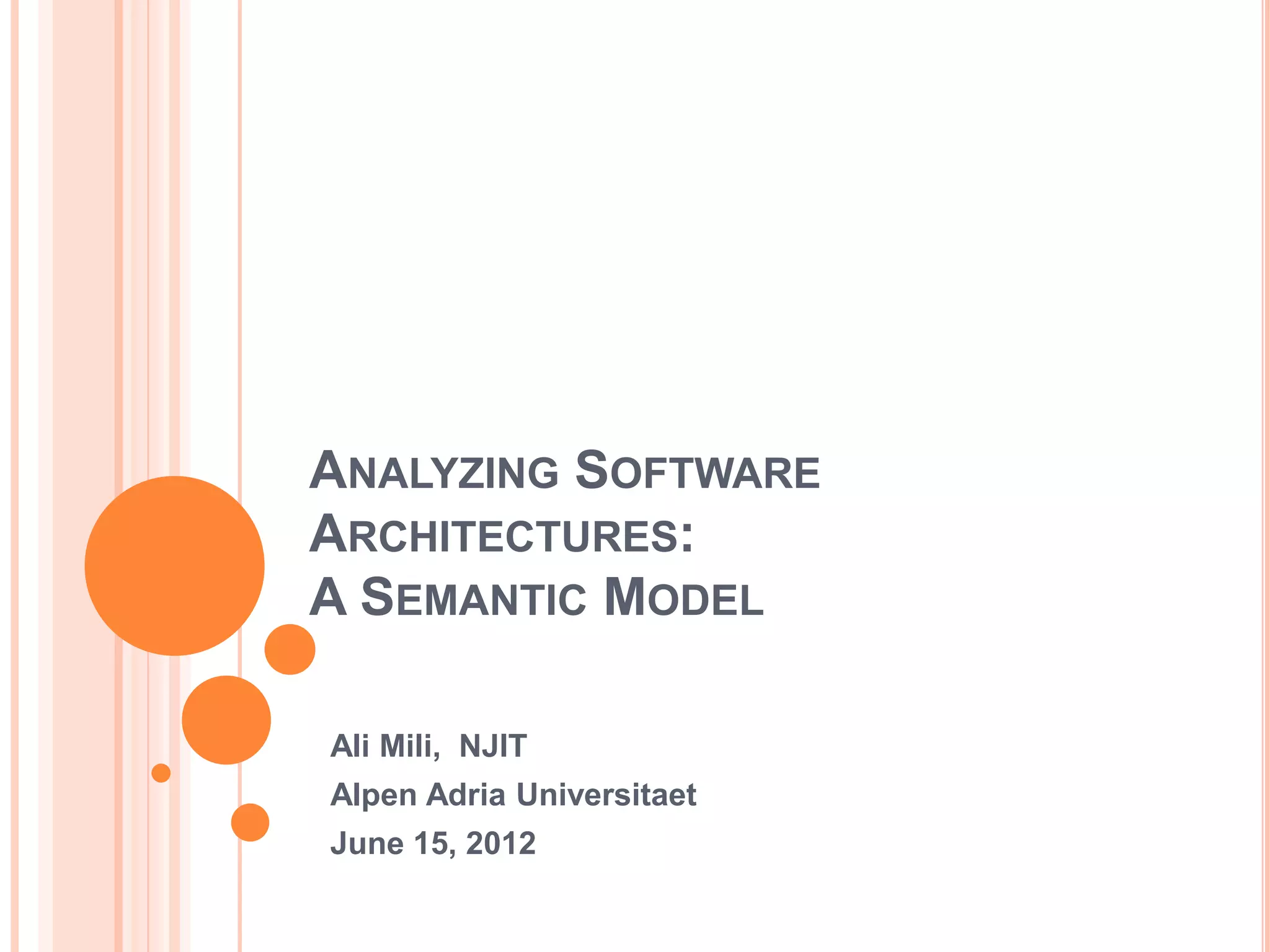 ANALYZING SOFTWARE ARCHITECTURES:
A SEMANTIC MODEL

Ali Mili, NJIT
Alpen Adria Universitaet
June 15, 2012